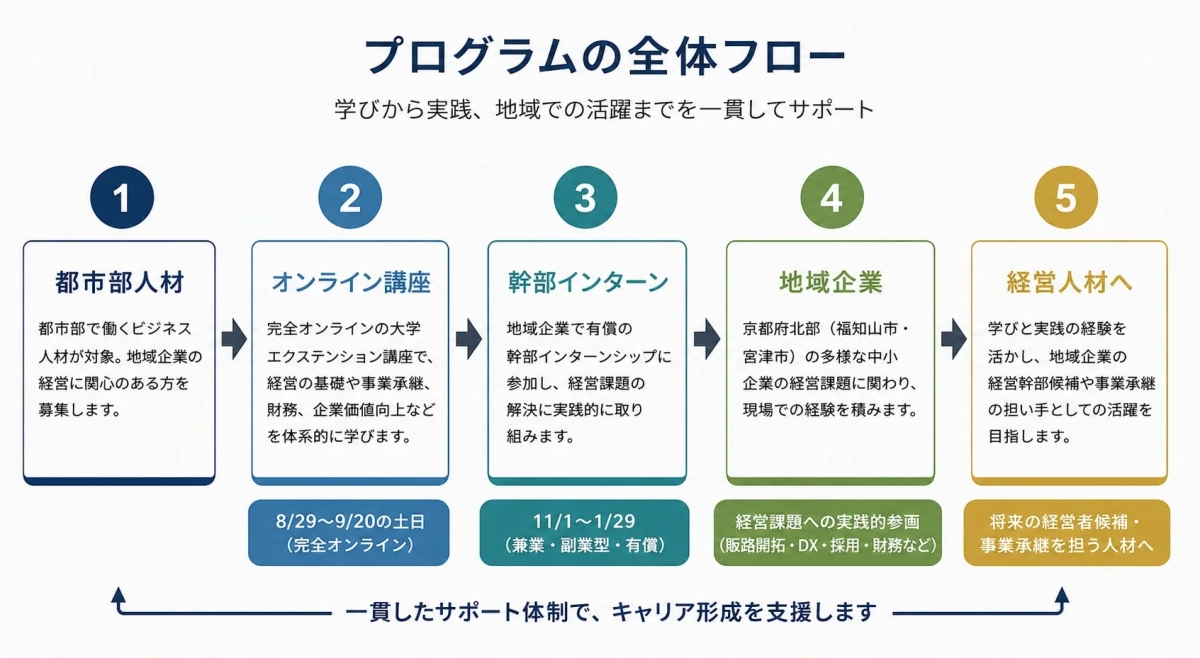 プログラムの全体フロー

学びから実践、地域での活躍までを一貫してサポート

1

都市部人材

都市部で働くビジネス人材が対象。地域企業の経営に関心のある方を募集します。

2

オンライン講座

完全オンラインの大学エクステンション講座で、経営の基礎や事業承継、財務、企業価値向上などを体系的に学びます。

8/29〜9/20の土日
（完全オンライン）

3

幹部インターン

地域企業で有償の幹部インターンシップに参加し、経営課題の解決に実践的に取り組みます。

11/1〜1/29
（兼業・副業型・有償）

4

地域企業

京都府北部（福知山市・宮津市）の多様な中小企業の経営課題に関わり、現場での経験を積みます。

経営課題への実践的参画
（販路開拓・DX・採用・財務など）

5

経営人材へ

学びと実践の経験を活かし、地域企業の経営幹部候補や事業承継の担い手としての活躍を目指します。

将来の経営者候補・
事業承継を担う人材へ

一貫したサポート体制で、キャリア形成を支援します